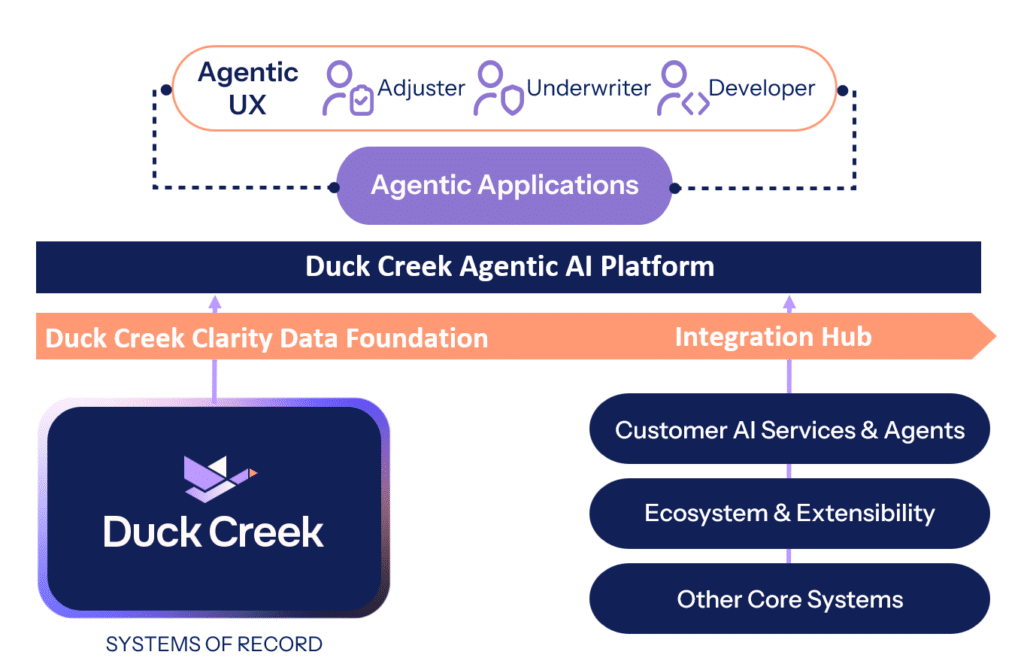 Agentic UX

Adjuster

Underwriter

Developer

Agentic Applications

Duck Creek Agentic AI Platform

Duck Creek Clarity Data Foundation

Integration Hub

Duck Creek

SYSTEMS OF RECORD

Customer AI Services & Agents

Ecosystem & Extensibility

Other Core Systems